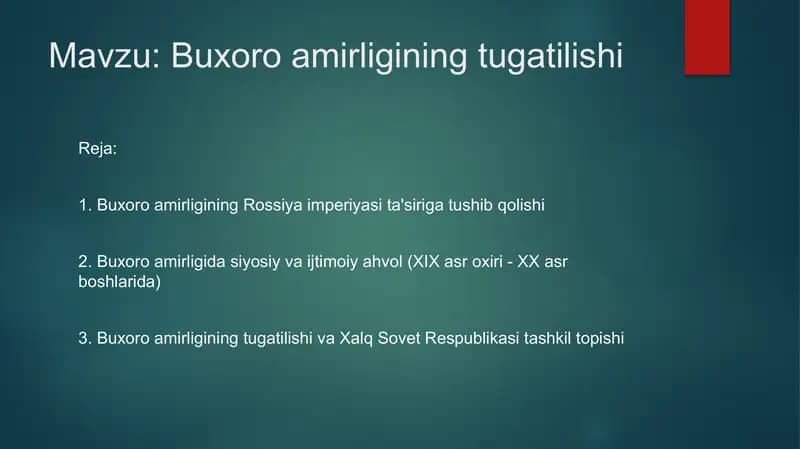 Mavzu: Buxoro amirligining tugatilishi

Reja:

1. Buxoro amirligining Rossiya imperiyasi ta'siriga tushib qolishi

2. Buxoro amirligida siyosiy va ijtimoiy ahvol (XIX asr oxiri - XX asr boshlarida)

3. Buxoro amirligining tugatilishi va Xalq Sovet Respublikasi tashkil topishi